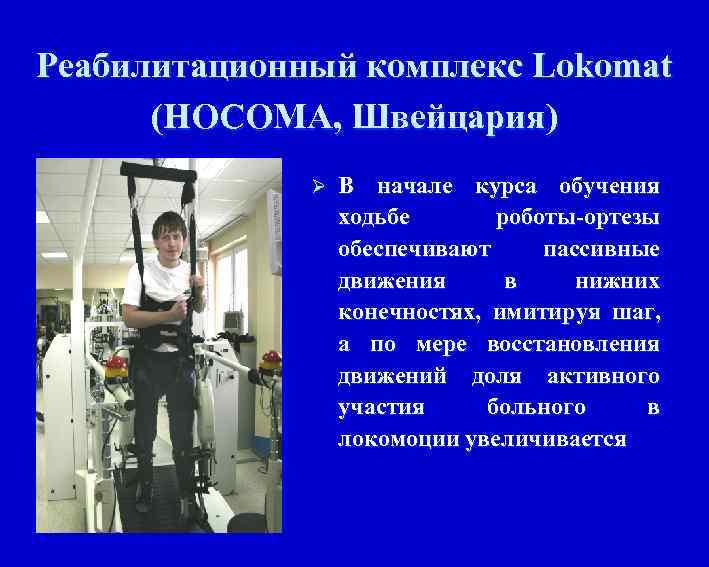 Реабилитационный комплекс Lokomat (НОСОМА, Швейцария)

➢ В начале курса обучения ходьбе роботы-ортезы обеспечивают пассивные движения в нижних конечностях, имитируя шаг, а по мере восстановления движений доля активного участия больного в локомоции увеличивается